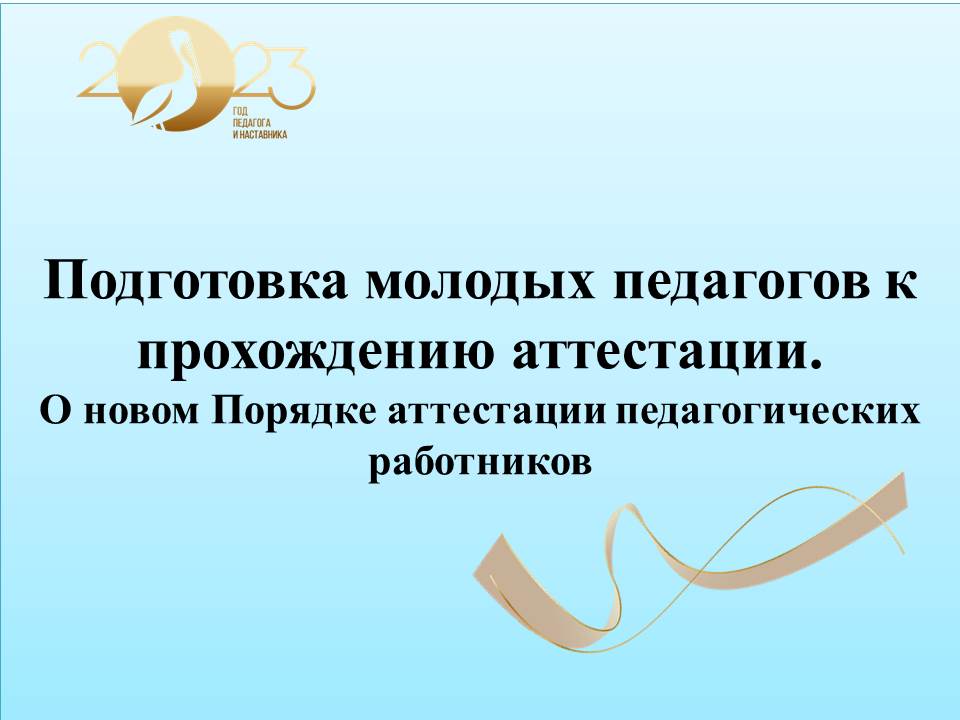 2023
ГОД ПЕДАГОГА И НАСТАВНИКА

Подготовка молодых педагогов к прохождению аттестации.
О новом Порядке аттестации педагогических работников